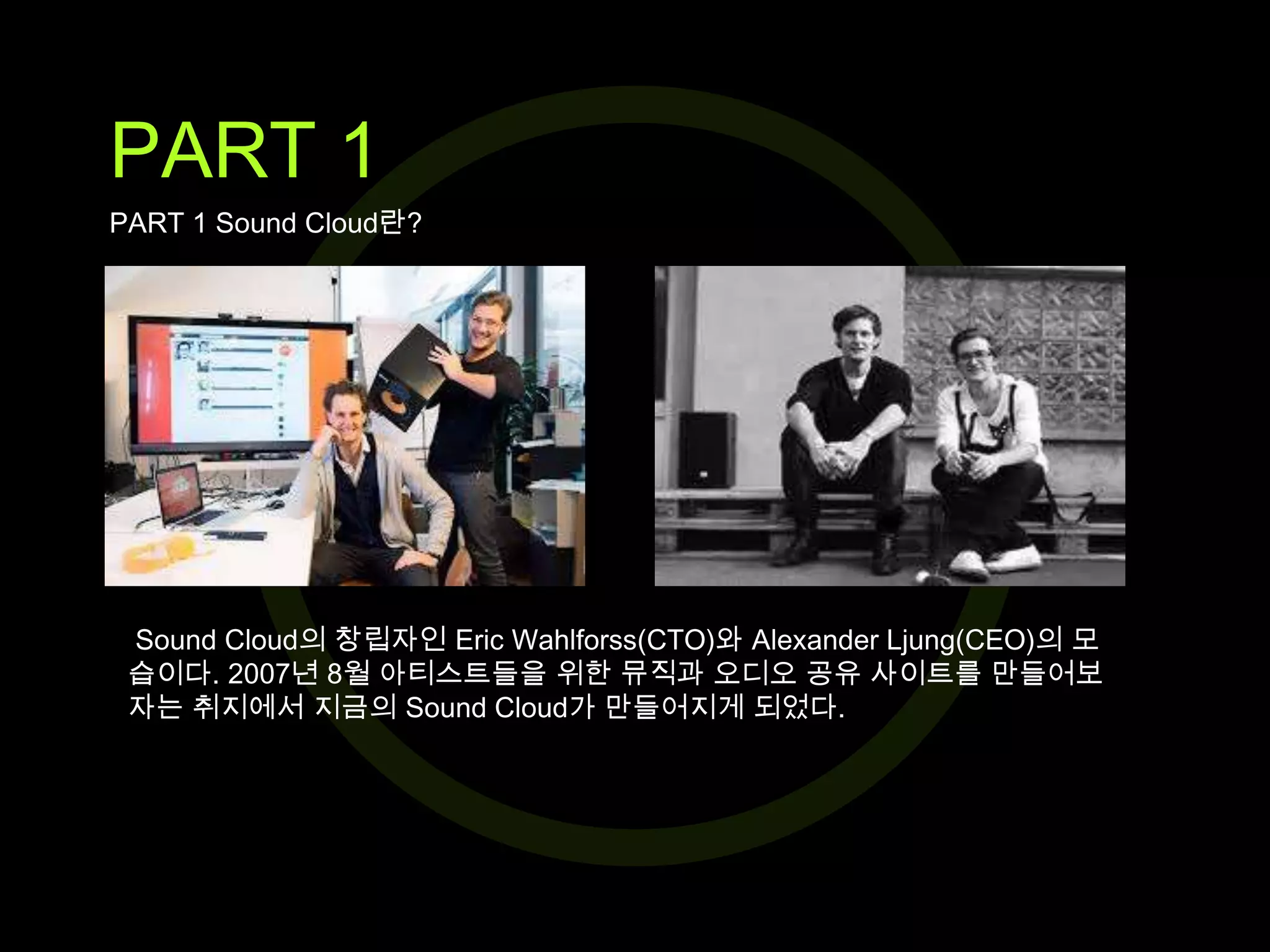 PART 1

PART 1 Sound Cloud란?

Sound Cloud의 창립자인 Eric Wahlforss(CTO)와 Alexander Ljung(CEO)의 모습이다. 2007년 8월 아티스트들을 위한 뮤직과 오디오 공유 사이트를 만들어보자는 취지에서 지금의 Sound Cloud가 만들어지게 되었다.